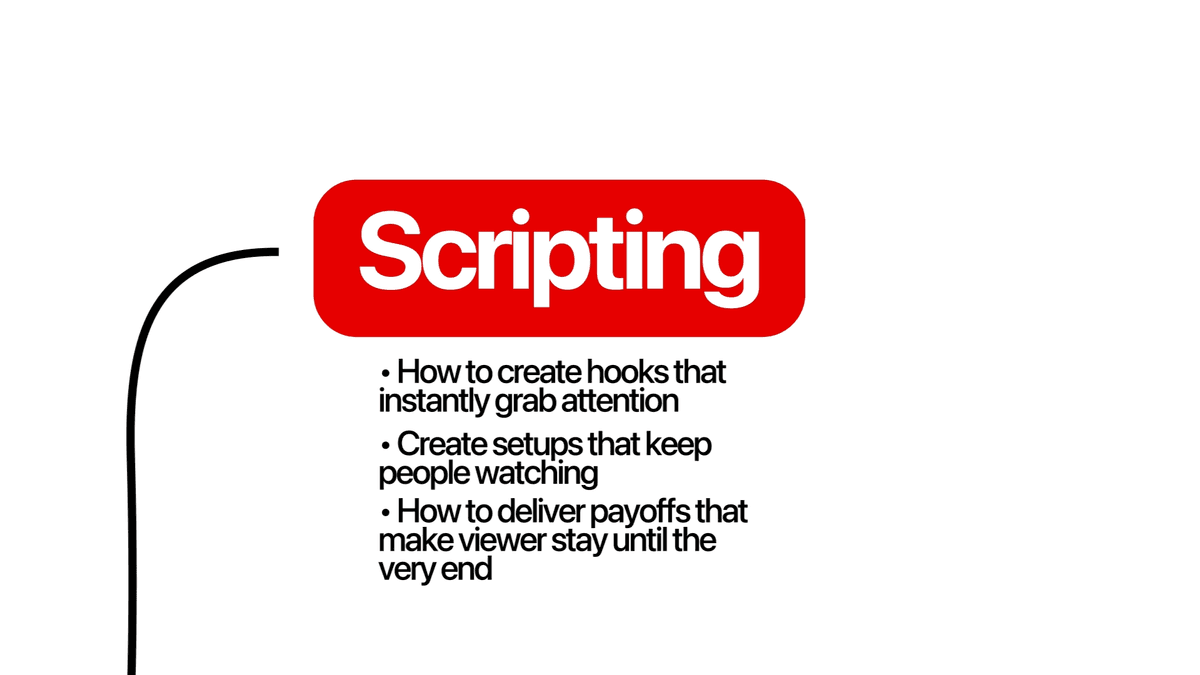 Scripting

• How to create hooks that instantly grab attention

• Create setups that keep people watching

• How to deliver payoffs that make viewer stay until the very end